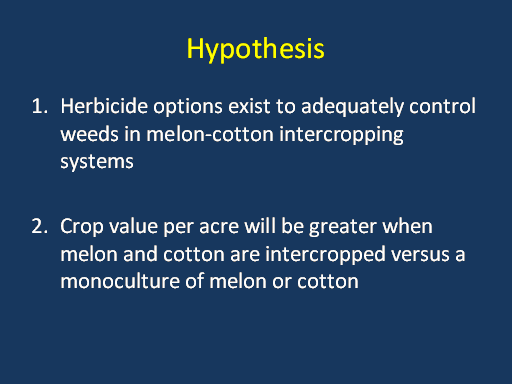 Hypothesis

1. Herbicide options exist to adequately control weeds in melon-cotton intercropping systems

2. Crop value per acre will be greater when melon and cotton are intercropped versus a monoculture of melon or cotton